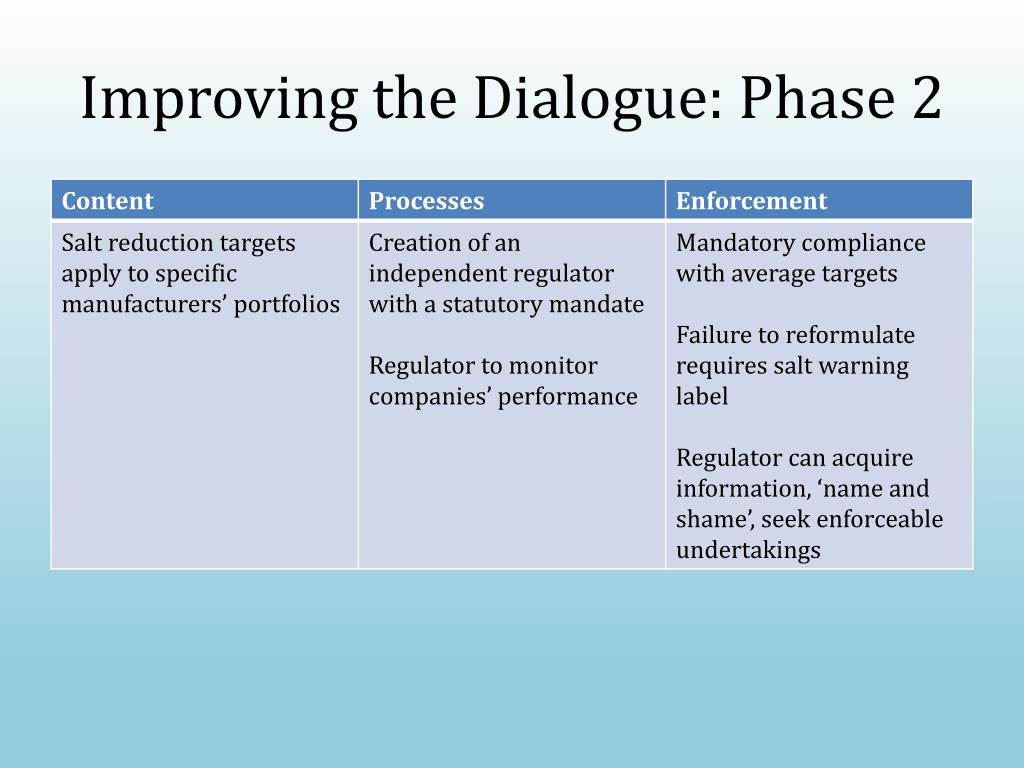 Improving the Dialogue: Phase 2

| Content | Processes | Enforcement |
|---|---|---|
| Salt reduction targets apply to specific manufacturers’ portfolios | Creation of an independent regulator with a statutory mandate<br><br>Regulator to monitor companies’ performance | Mandatory compliance with average targets<br><br>Failure to reformulate requires salt warning label<br><br>Regulator can acquire information, ‘name and shame’, seek enforceable undertakings |